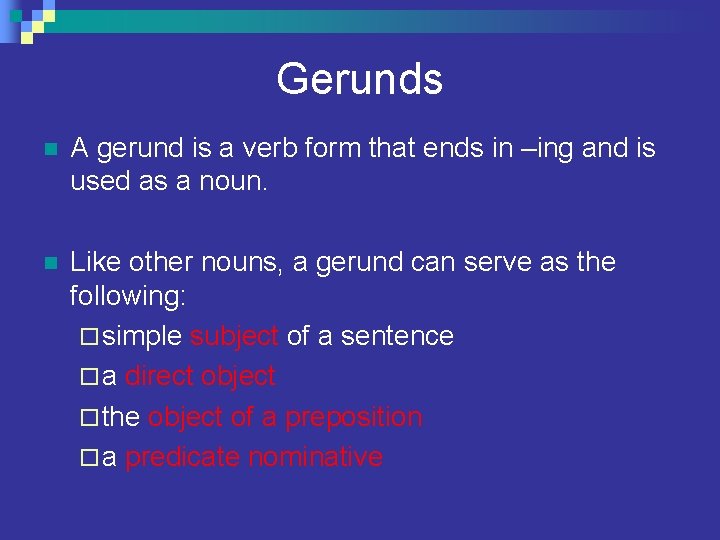 Gerunds

A gerund is a verb form that ends in –ing and is used as a noun.

Like other nouns, a gerund can serve as the following:
simple subject of a sentence
a direct object
the object of a preposition
a predicate nominative